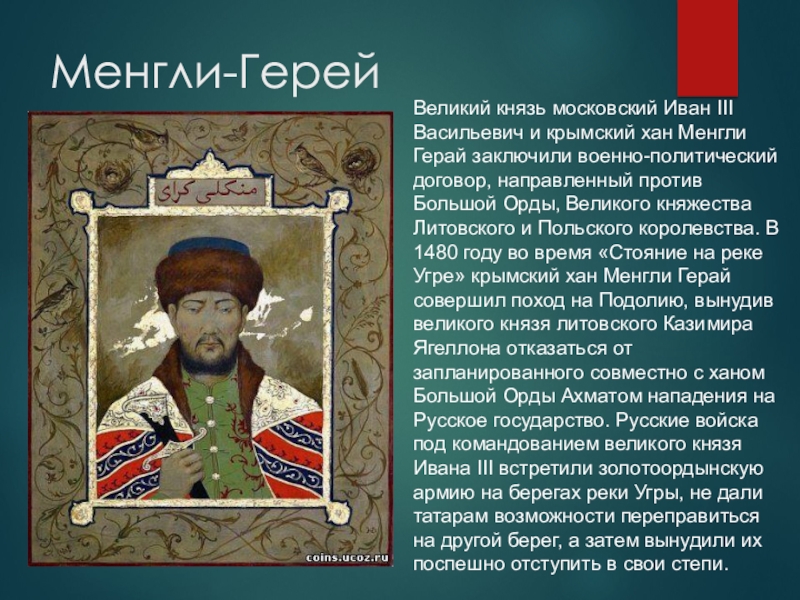 Менгли-Герей

منكلى كراى

coins.ucoz.ru

Великий князь московский Иван III Васильевич и крымский хан Менгли Герай заключили военно-политический договор, направленный против Большой Орды, Великого княжества Литовского и Польского королевства. В 1480 году во время «Стояние на реке Угре» крымский хан Менгли Герай совершил поход на Подолию, вынудив великого князя литовского Казимира Ягеллона отказаться от запланированного совместно с ханом Большой Орды Ахматом нападения на Русское государство. Русские войска под командованием великого князя Ивана III встретили золотоордынскую армию на берегах реки Угры, не дали татарам возможности переправиться на другой берег, а затем вынудили их поспешно отступить в свои степи.